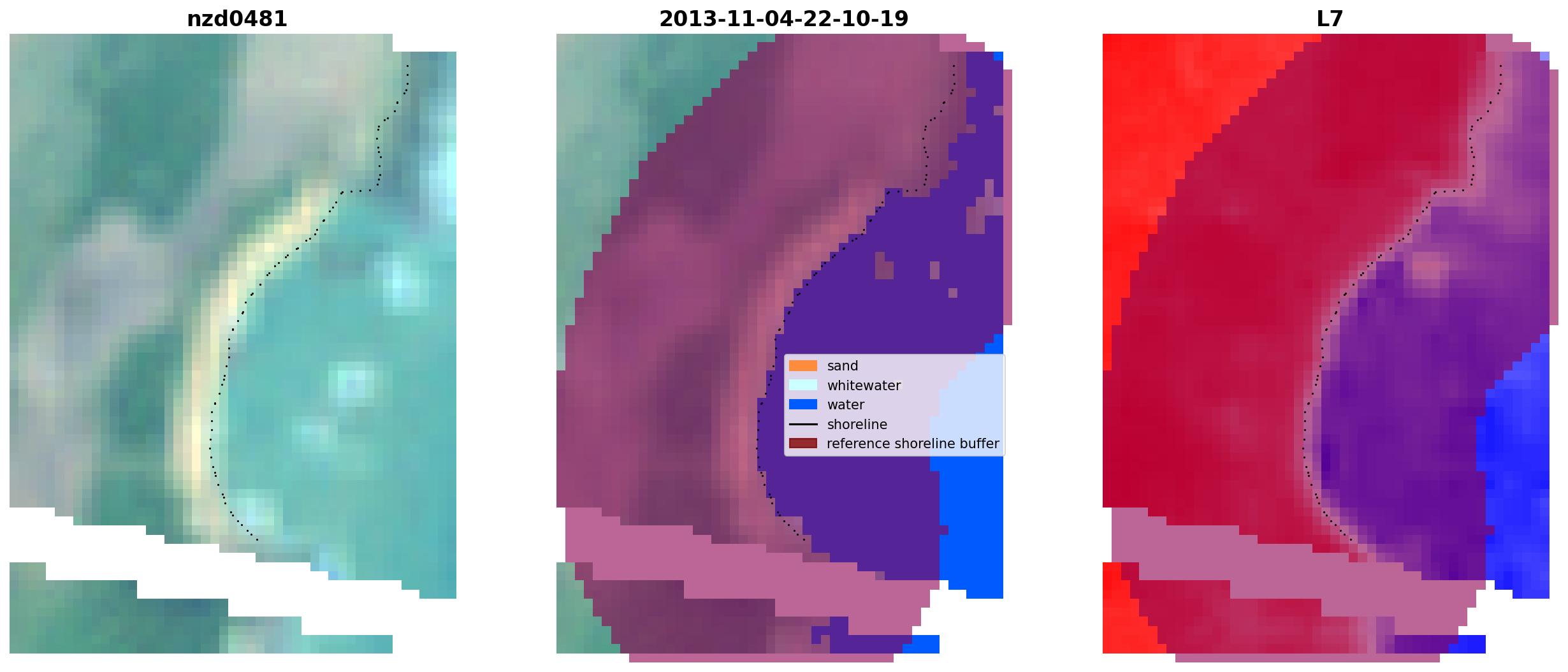 nzd0481

2013-11-04-22-10-19

sand
whitewater
water
shoreline
reference shoreline buffer

L7